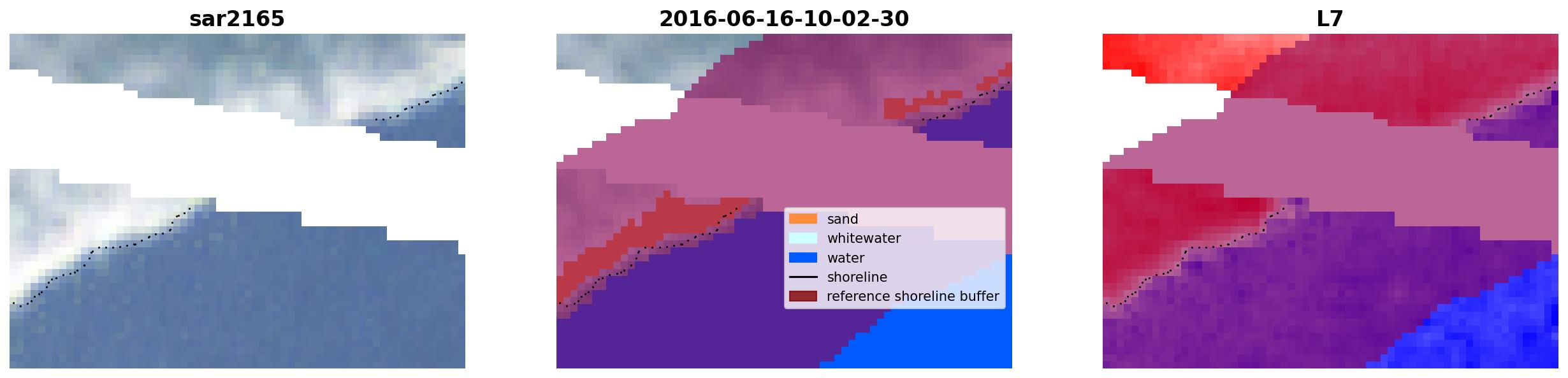 sar2165

2016-06-16-10-02-30

sand
whitewater
water
shoreline
reference shoreline buffer

L7